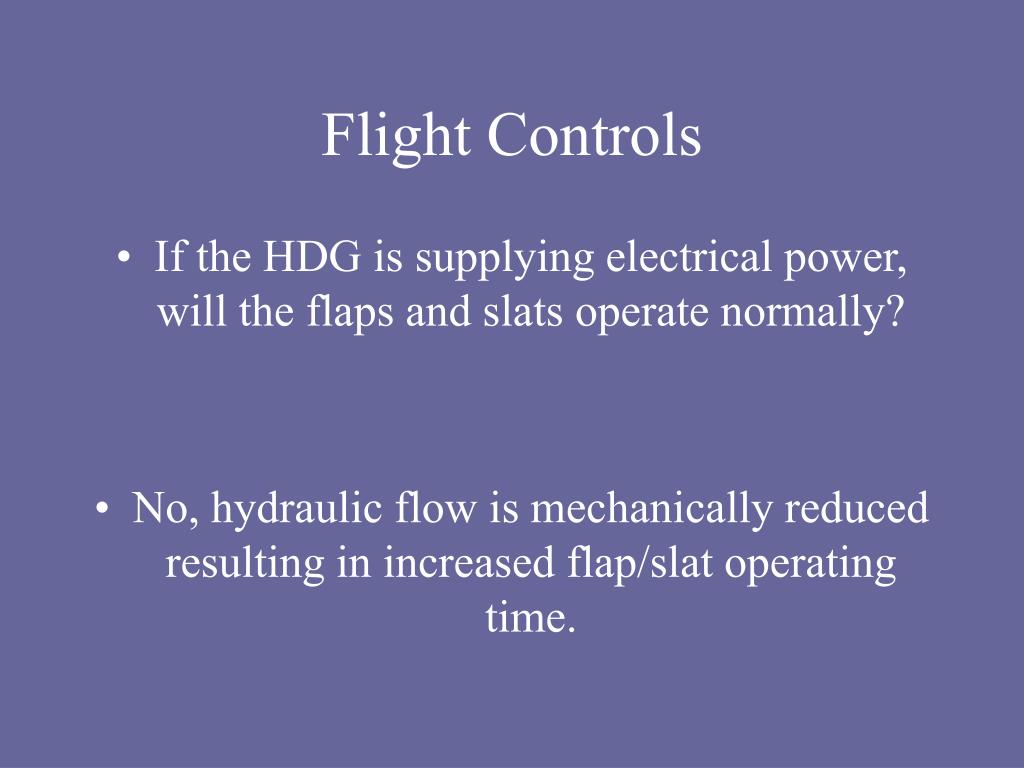 Flight Controls

• If the HDG is supplying electrical power, will the flaps and slats operate normally?

• No, hydraulic flow is mechanically reduced resulting in increased flap/slat operating time.